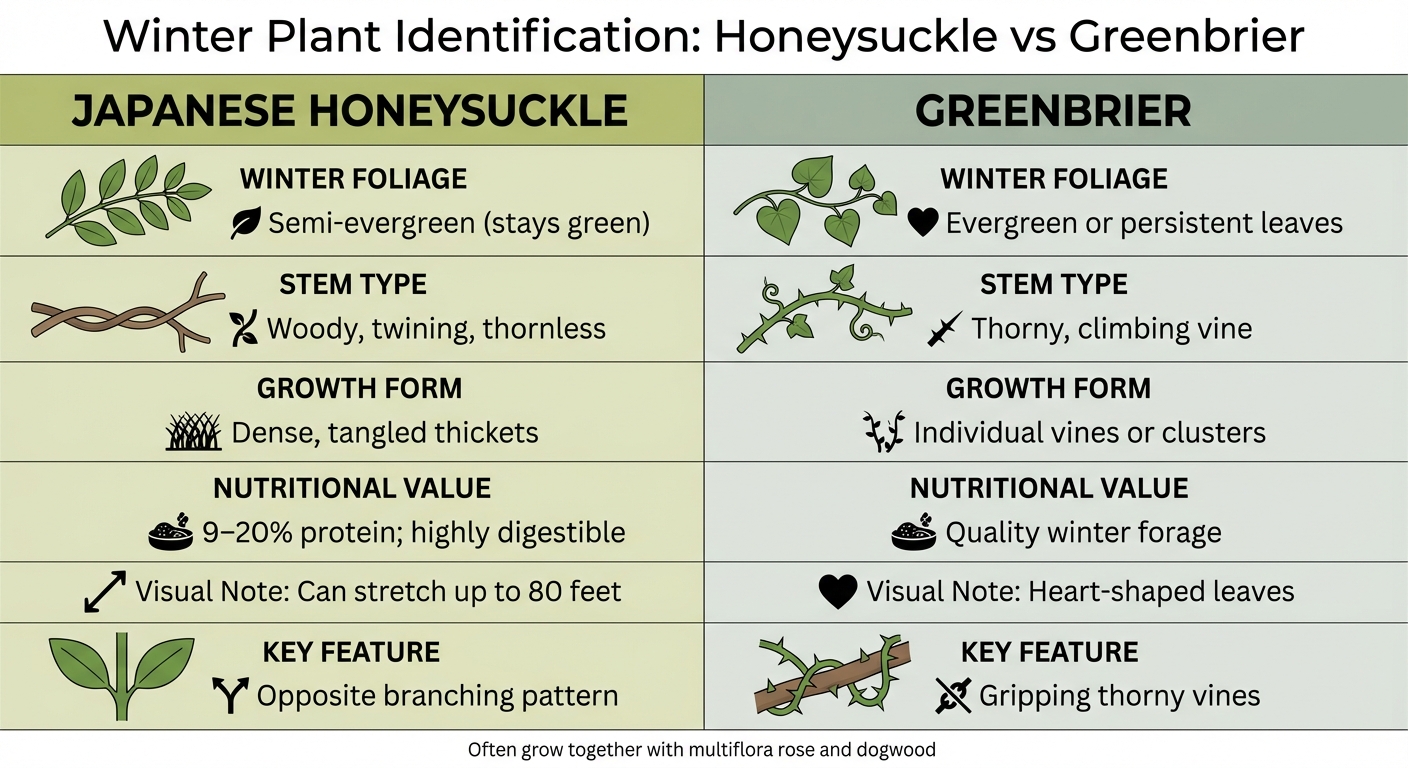 Winter Plant Identification: Honeysuckle vs Greenbrier

| JAPANESE HONEYSUCKLE | GREENBRIER |
|---|---|
| WINTER FOLIAGE Semi-evergreen (stays green) | WINTER FOLIAGE Evergreen or persistent leaves |
| STEM TYPE Woody, twining, thornless | STEM TYPE Thorny, climbing vine |
| GROWTH FORM Dense, tangled thickets | GROWTH FORM Individual vines or clusters |
| NUTRITIONAL VALUE 9–20% protein; highly digestible | NUTRITIONAL VALUE Quality winter forage |
| Visual Note: Can stretch up to 80 feet | Visual Note: Heart-shaped leaves |
| KEY FEATURE Opposite branching pattern | KEY FEATURE Gripping thorny vines |

Often grow together with multiflora rose and dogwood